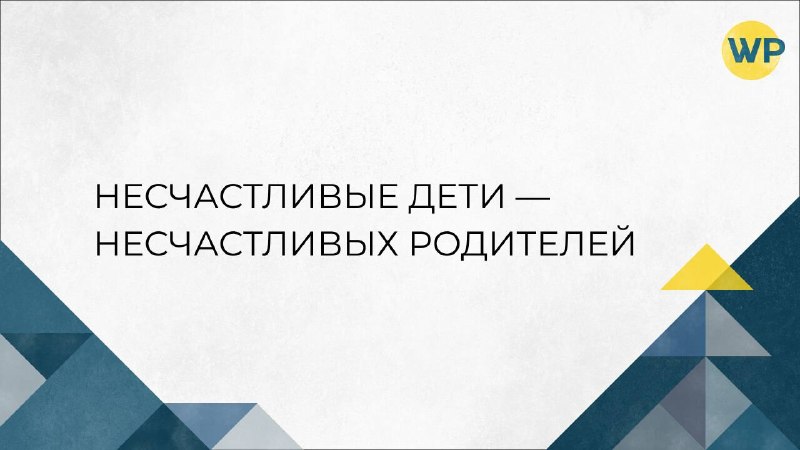 WP

НЕСЧАСТЛИВЫЕ ДЕТИ — НЕСЧАСТЛИВЫХ РОДИТЕЛЕЙ